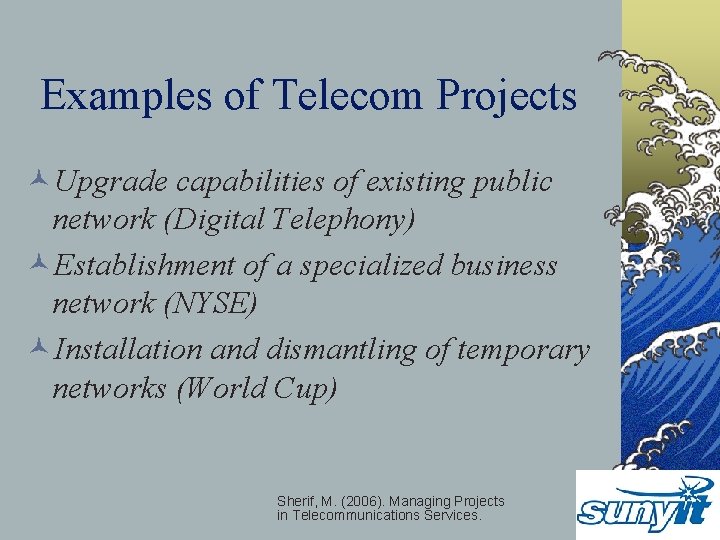 Examples of Telecom Projects

Upgrade capabilities of existing public network (Digital Telephony)

Establishment of a specialized business network (NYSE)

Installation and dismantling of temporary networks (World Cup)

Sherif, M. (2006). Managing Projects in Telecommunications Services.

sunyit